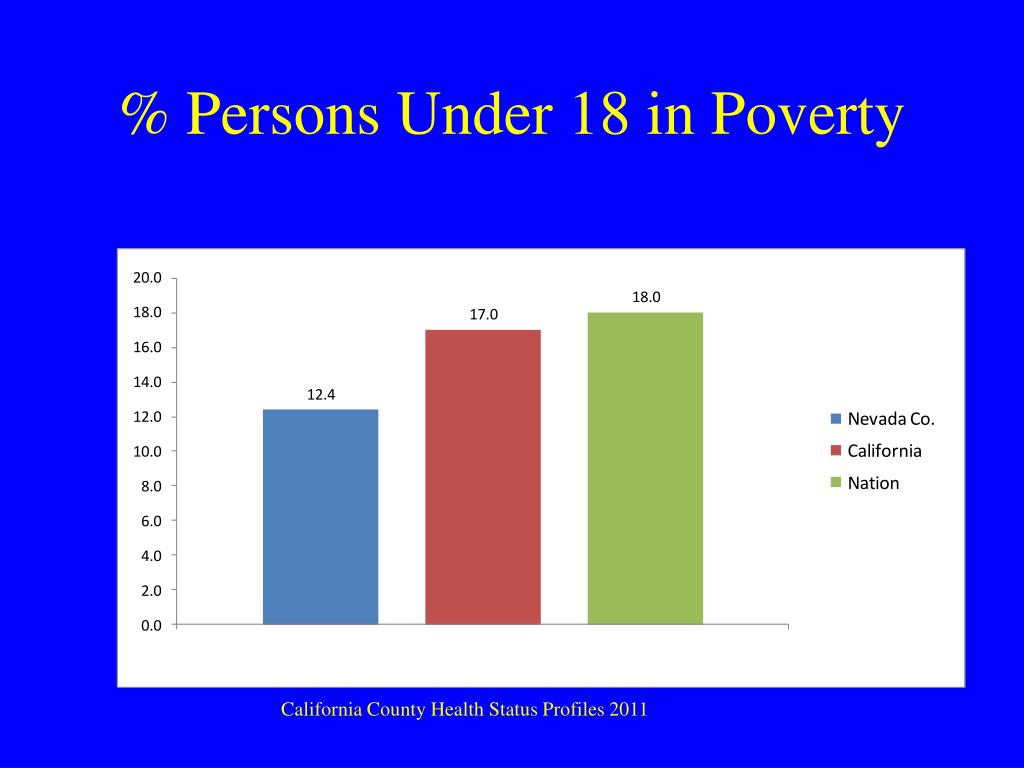 % Persons Under 18 in Poverty

20.0
18.0
16.0
14.0
12.0
10.0
8.0
6.0
4.0
2.0
0.0

12.4
17.0
18.0

Nevada Co.
California
Nation

California County Health Status Profiles 2011